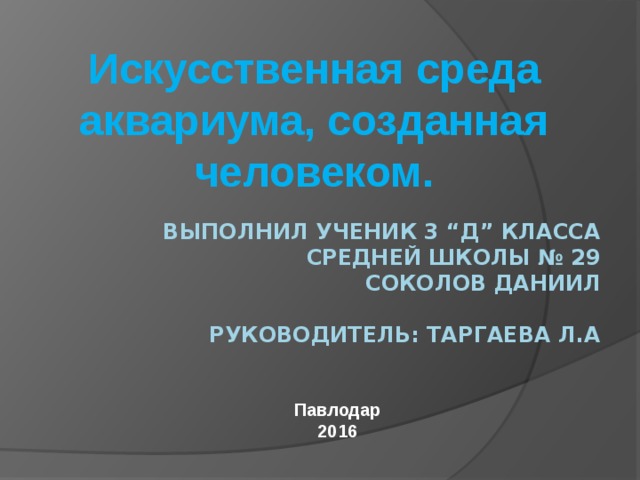 Искусственная среда аквариума, созданная человеком.

ВЫПОЛНИЛ УЧЕНИК 3 “Д” КЛАССА
СРЕДНЕЙ ШКОЛЫ № 29
СОКОЛОВ ДАНИИЛ

РУКОВОДИТЕЛЬ: ТАРГАЕВА Л.А

Павлодар
2016